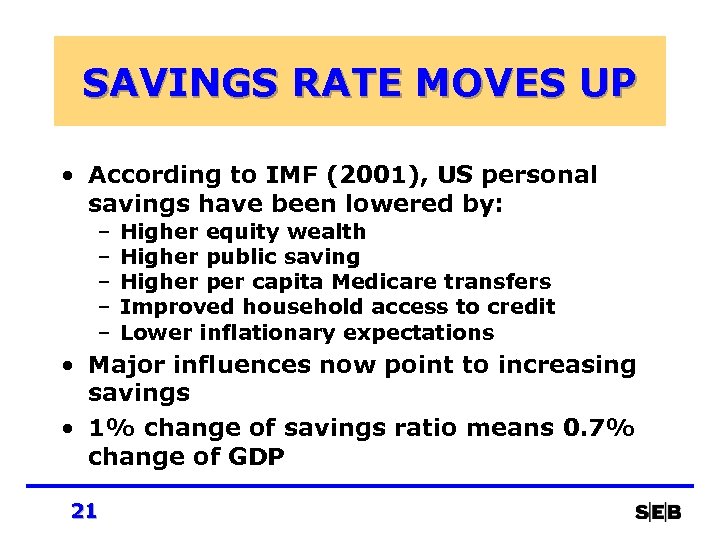 SAVINGS RATE MOVES UP

• According to IMF (2001), US personal savings have been lowered by:
 – Higher equity wealth
 – Higher public saving
 – Higher per capita Medicare transfers
 – Improved household access to credit
 – Lower inflationary expectations
• Major influences now point to increasing savings
• 1% change of savings ratio means 0.7% change of GDP

21

S|E|B